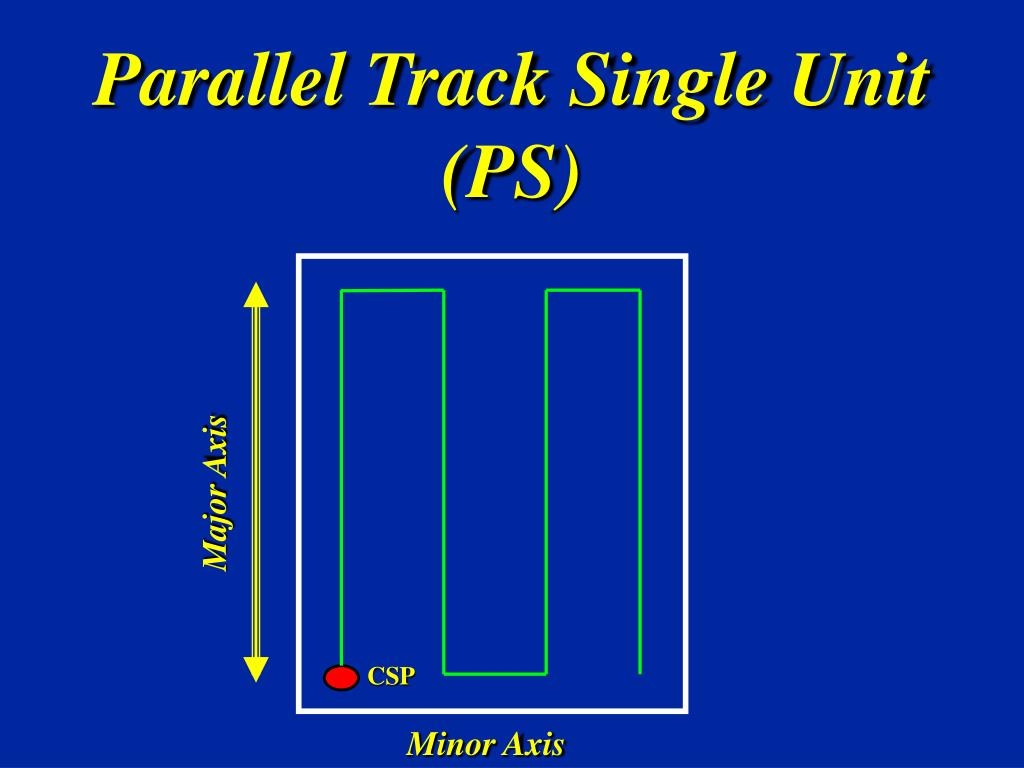 Parallel Track Single Unit (PS)

Major Axis

CSP

Minor Axis